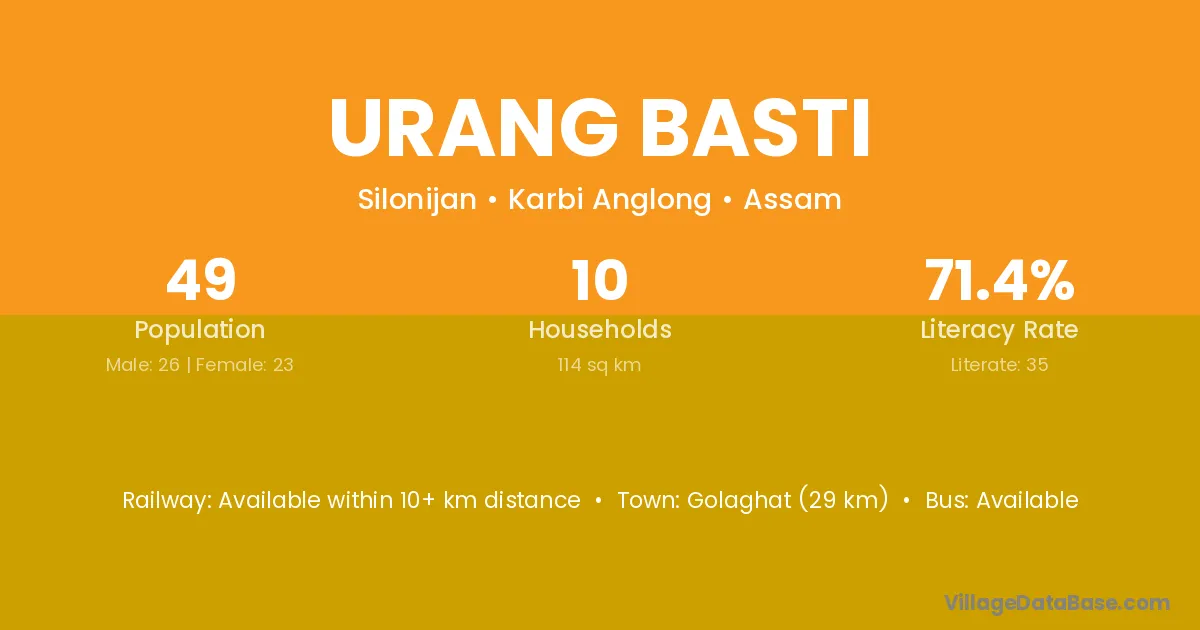 URANG BASTI

Silonijan • Karbi Anglong • Assam

49
Population
Male: 26 | Female: 23

10
Households
114 sq km

71.4%
Literacy Rate
Literate: 35

Railway: Available within 10+ km distance • Town: Golaghat (29 km) • Bus: Available

VillageDataBase.com